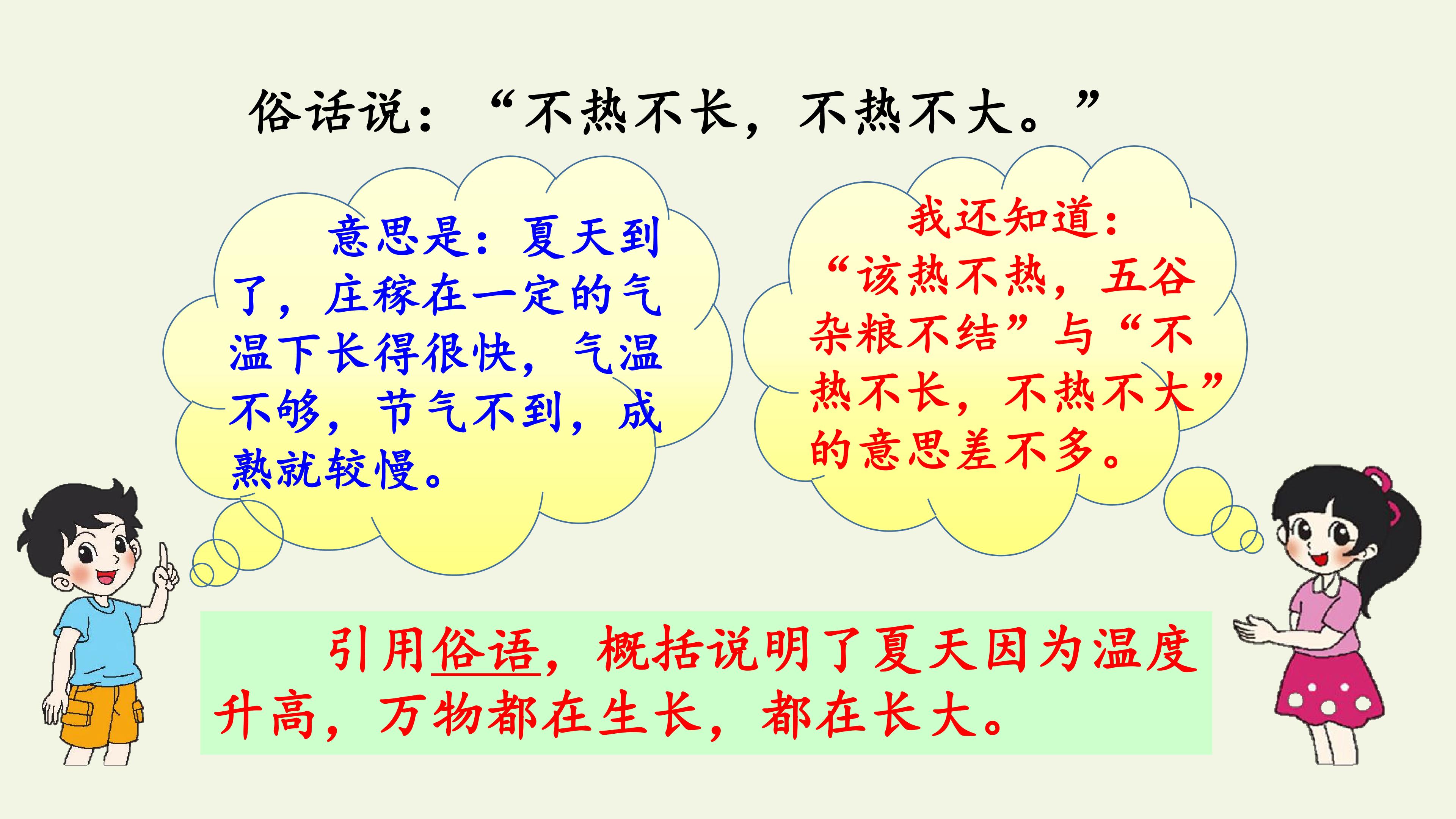 俗话说：“不热不长，不热不大。”

意思是：夏天到了，庄稼在一定的气温下长得很快，气温不够，节气不到，成熟就较慢。

我还知道：“该热不热，五谷杂粮不结”与“不热不长，不热不大”的意思差不多。

引用俗语，概括说明了夏天因为温度升高，万物都在生长，都在长大。